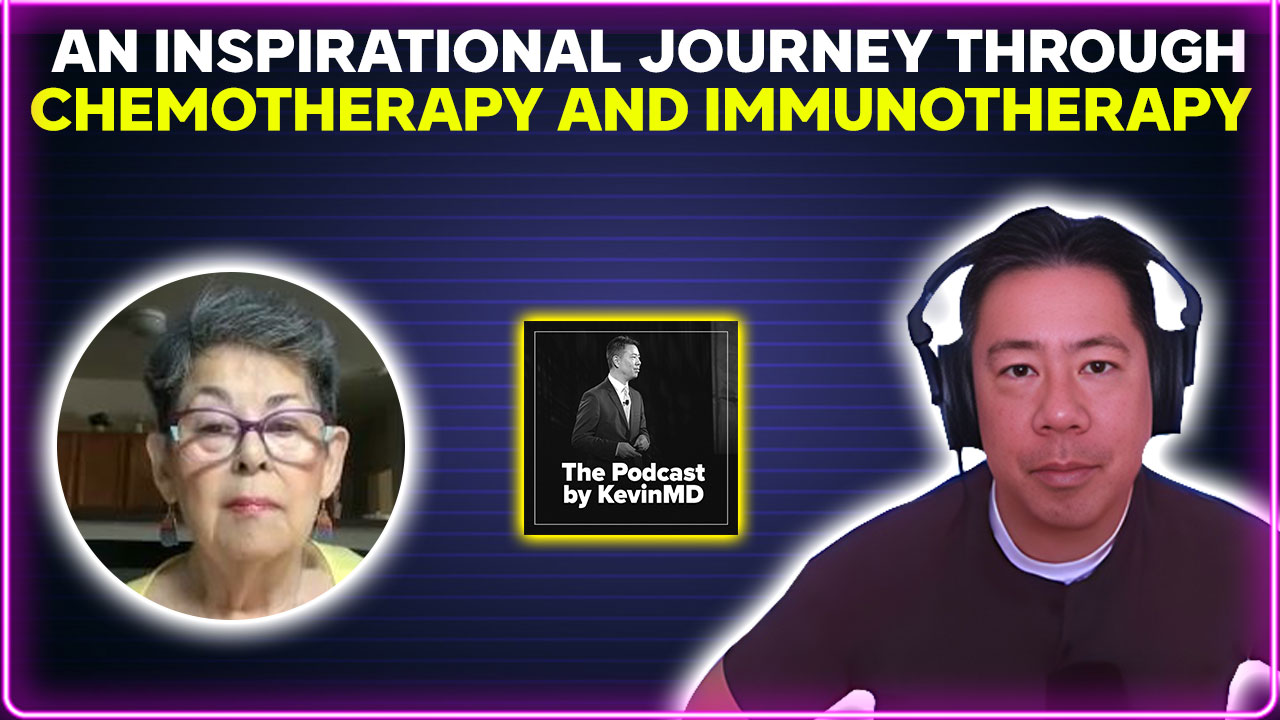 AN INSPIRATIONAL JOURNEY THROUGH
CHEMOTHERAPY AND IMMUNOTHERAPY

The Podcast
by KevinMD